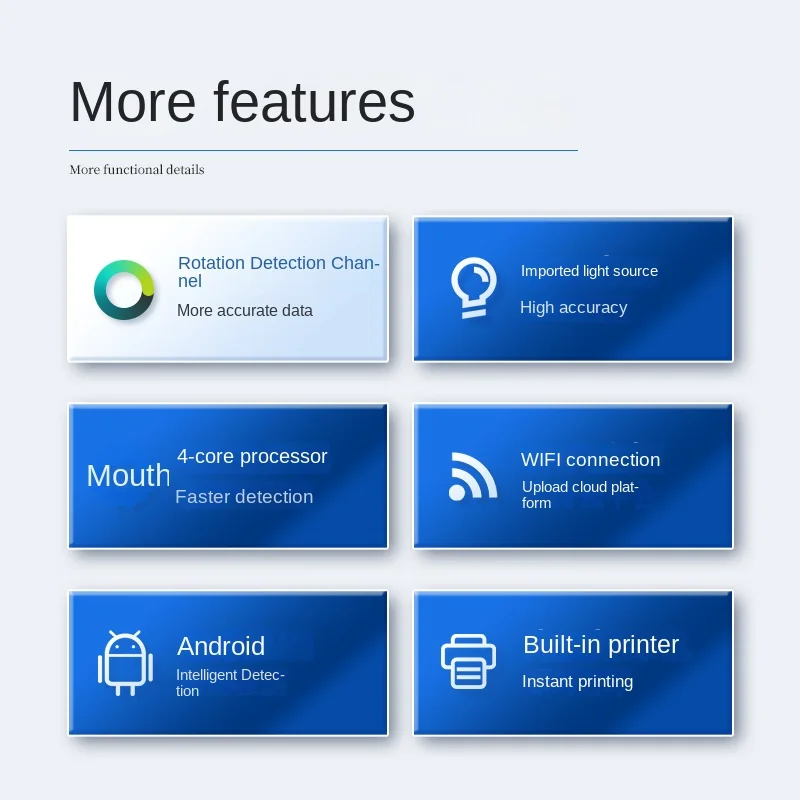 More features

More functional details

Rotation Detection Channel

More accurate data

Imported light source

High accuracy

Mouth

4-core processor

Faster detection

WIFI connection

Upload cloud platform

Android

Intelligent Detection

Built-in printer

Instant printing